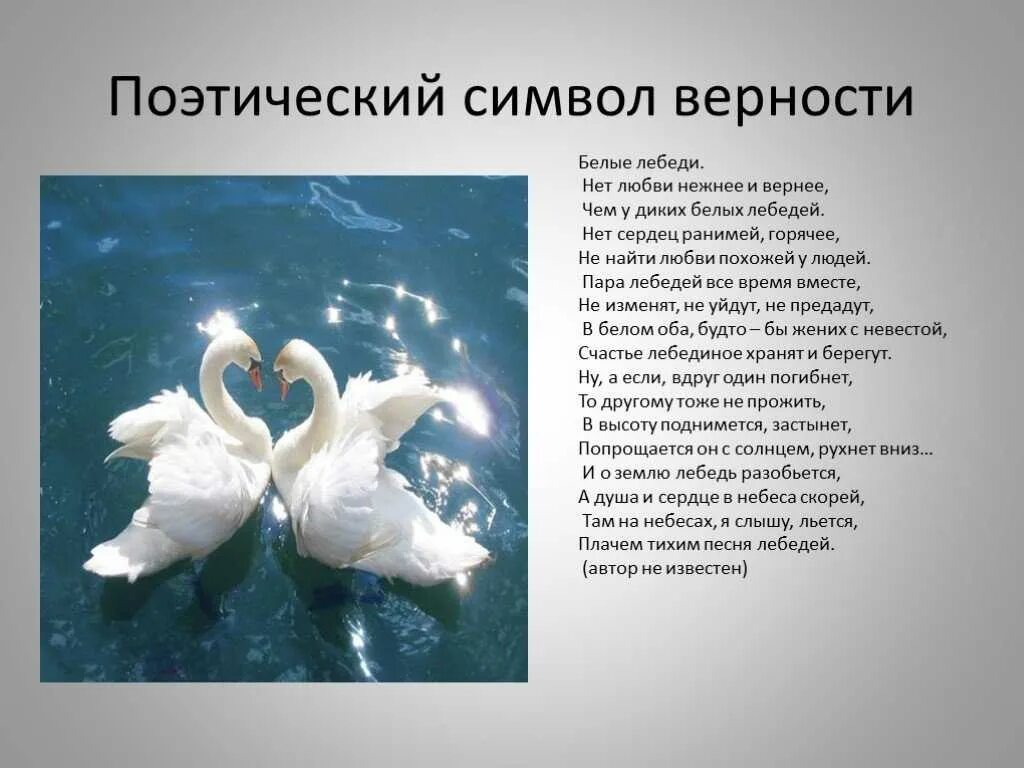 Поэтический символ верности

Белые лебеди.
Нет любви нежнее и вернее,
Чем у диких белых лебедей.
Нет сердец ранимей, горячее,
Не найти любви похожей у людей.
Пара лебедей все время вместе,
Не изменят, не уйдут, не предадут,
В белом оба, будто – бы жених с невестой,
Счастье лебединое хранят и берегут.
Ну, а если, вдруг один погибнет,
То другому тоже не прожить,
В высоту поднимется, застынет,
Попрощается он с солнцем, рухнет вниз...
И о землю лебедь разобьется,
А душа и сердце в небеса скорей,
Там на небесах, я слышу, льется,
Плачем тихим песня лебедей.
(автор не известен)